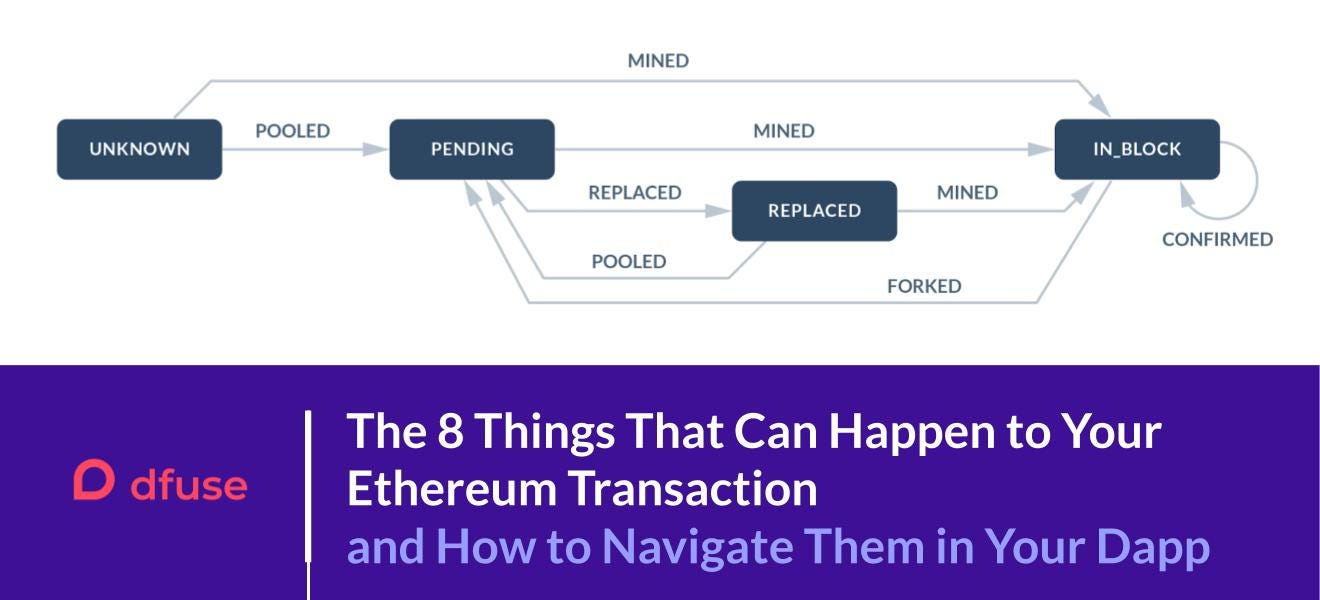 MINED

UNKNOWN

POOLED

PENDING

MINED

IN_BLOCK

REPLACED

REPLACED

MINED

CONFIRMED

POOLED

FORKED

dfuse

The 8 Things That Can Happen to Your Ethereum Transaction
and How to Navigate Them in Your Dapp